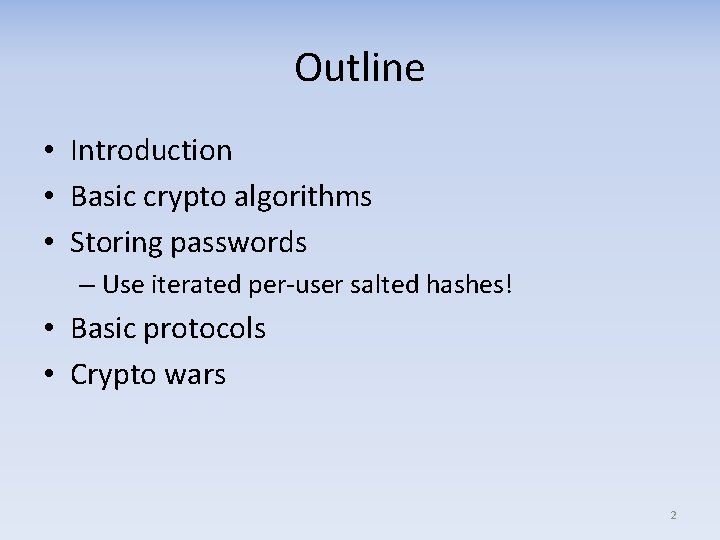 Outline

• Introduction
• Basic crypto algorithms
• Storing passwords
– Use iterated per-user salted hashes!
• Basic protocols
• Crypto wars

2